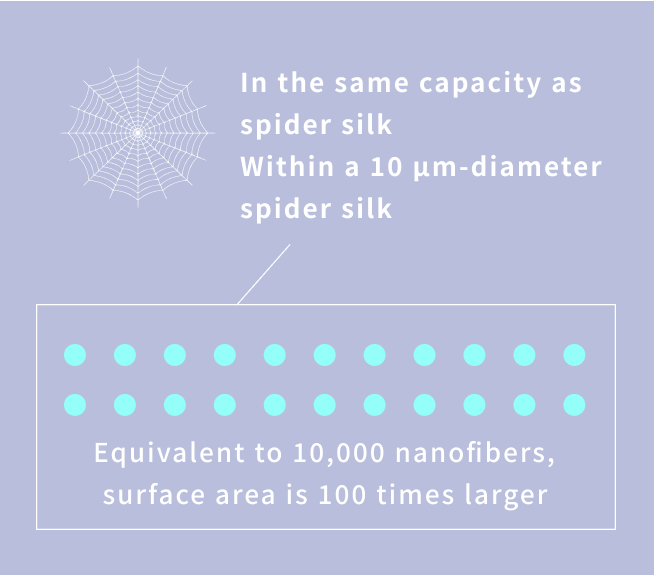 In the same capacity as spider silk
Within a 10 µm-diameter spider silk

Equivalent to 10,000 nanofibers, surface area is 100 times larger